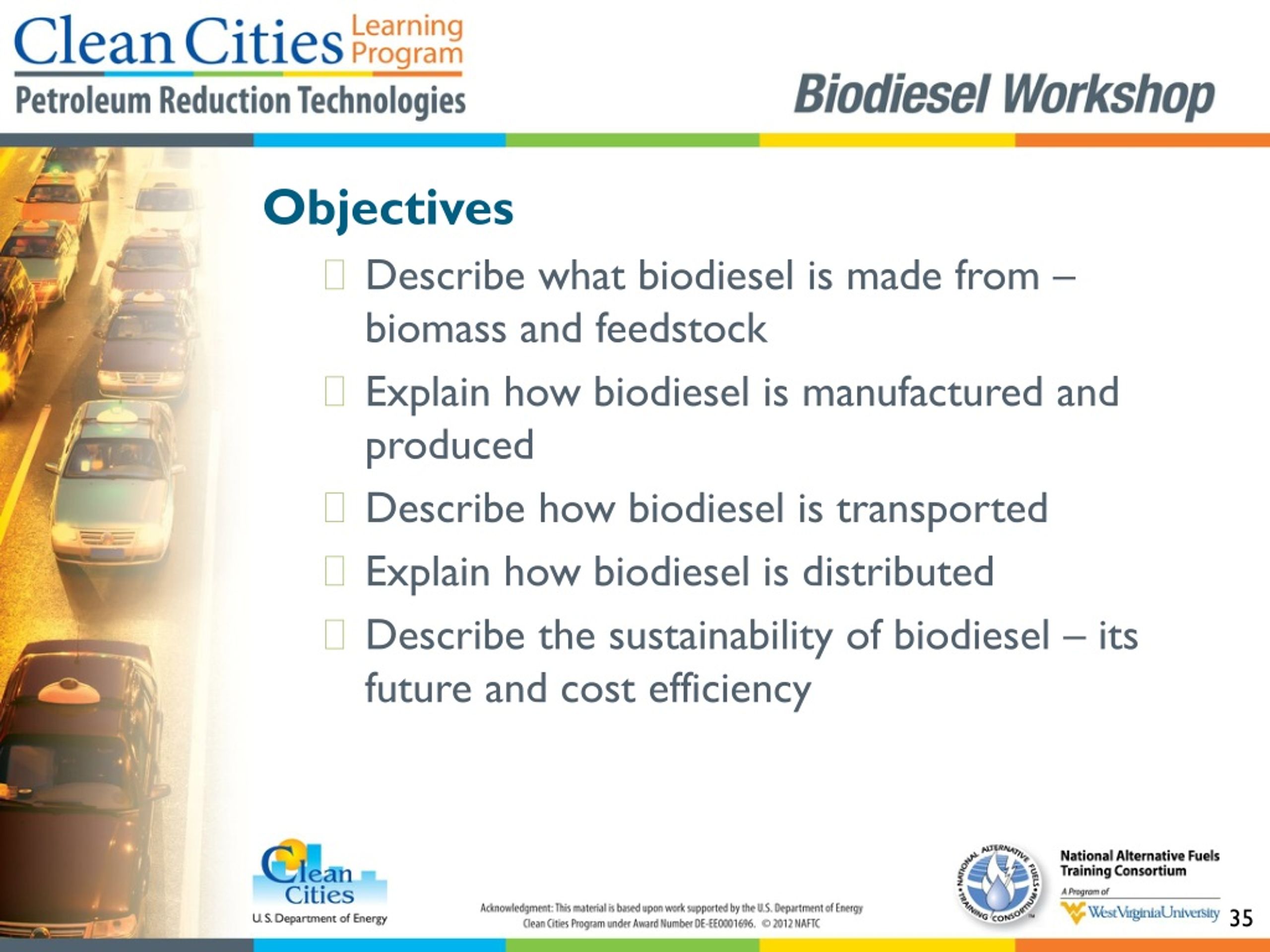 Clean Cities Learning Program
Petroleum Reduction Technologies

Biodiesel Workshop

Objectives

 Describe what biodiesel is made from – biomass and feedstock
 Explain how biodiesel is manufactured and produced
 Describe how biodiesel is transported
 Explain how biodiesel is distributed
 Describe the sustainability of biodiesel – its future and cost efficiency

Clean Cities
U.S. Department of Energy

Acknowledgment: This material is based upon work supported by the U.S. Department of Energy Clean Cities Program under Award Number DE-EE0001696. © 2012 NAFTC

NATIONAL ALTERNATIVE FUELS TRAINING CONSORTIUM

National Alternative Fuels Training Consortium
A Program of
WestVirginiaUniversity

35